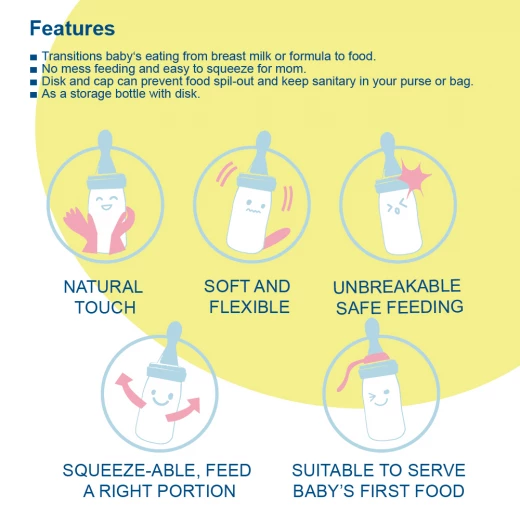 Features

■ Transitions baby's eating from breast milk or formula to food.
■ No mess feeding and easy to squeeze for mom.
■ Disk and cap can prevent food spil-out and keep sanitary in your purse or bag.
■ As a storage bottle with disk.

NATURAL TOUCH

SOFT AND FLEXIBLE

UNBREAKABLE SAFE FEEDING

SQUEEZE-ABLE, FEED A RIGHT PORTION

SUITABLE TO SERVE BABY'S FIRST FOOD